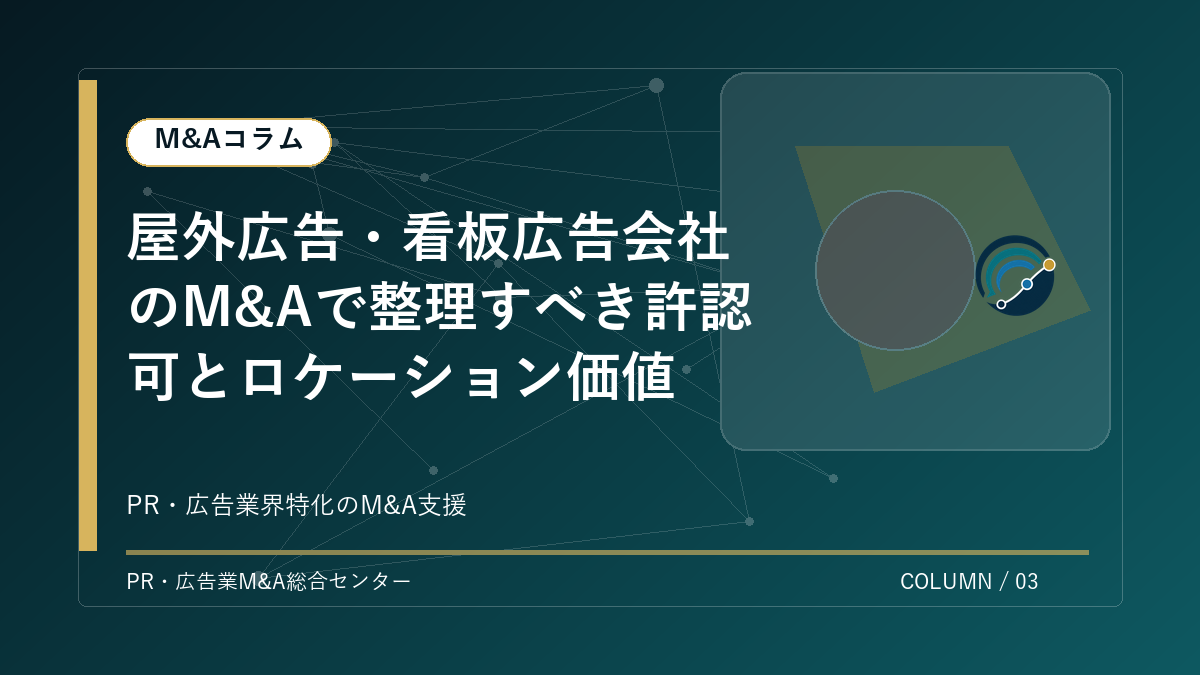 M&Aコラム

屋外広告・看板広告会社のM&Aで整理すべき許認可とロケーション価値

PR・広告業界特化のM&A支援

PR・広告業M&A総合センター

COLUMN / 03